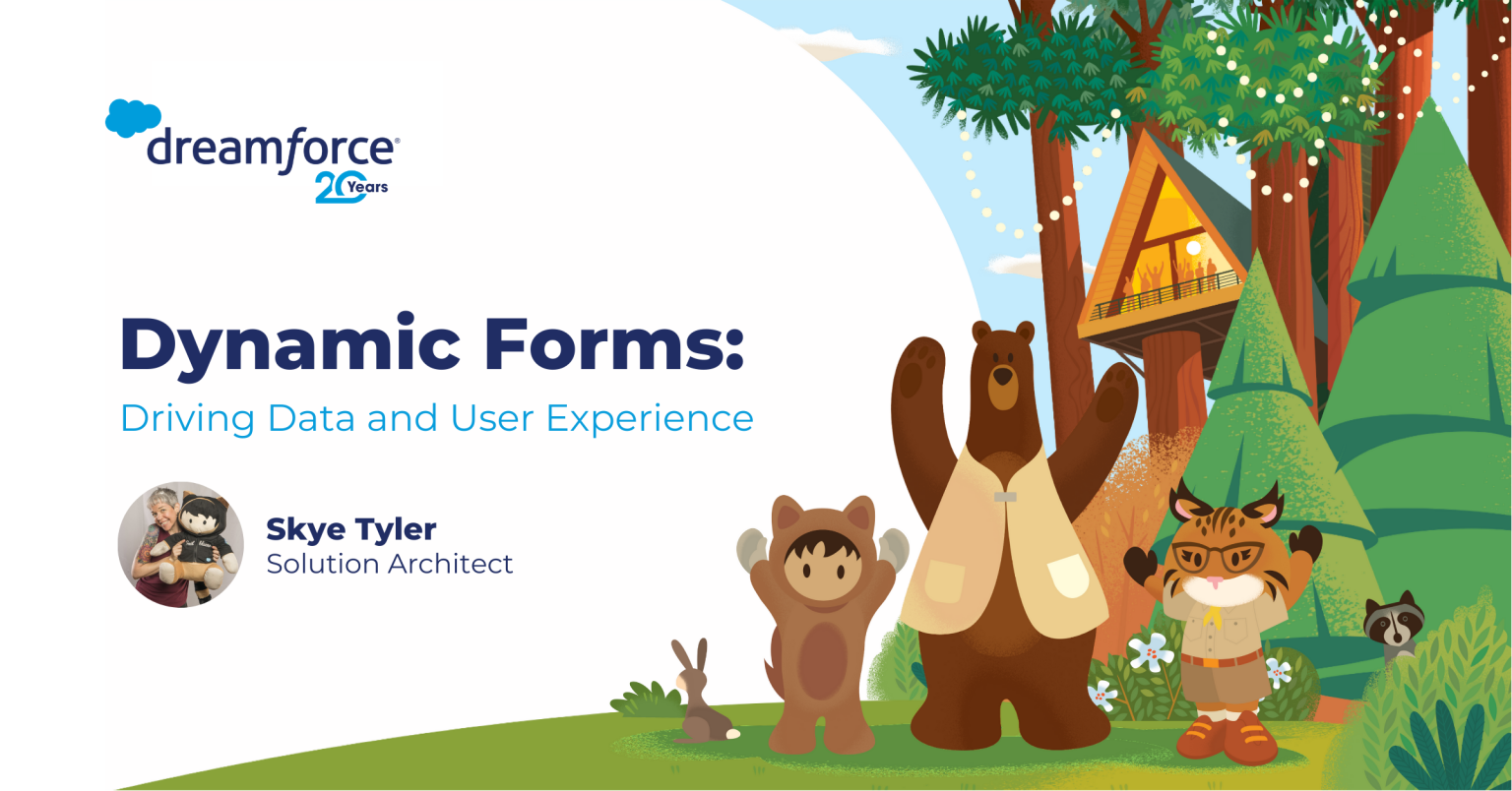 dreamforce®
20 Years

Dynamic Forms:
Driving Data and User Experience

Skye Tyler
Solution Architect